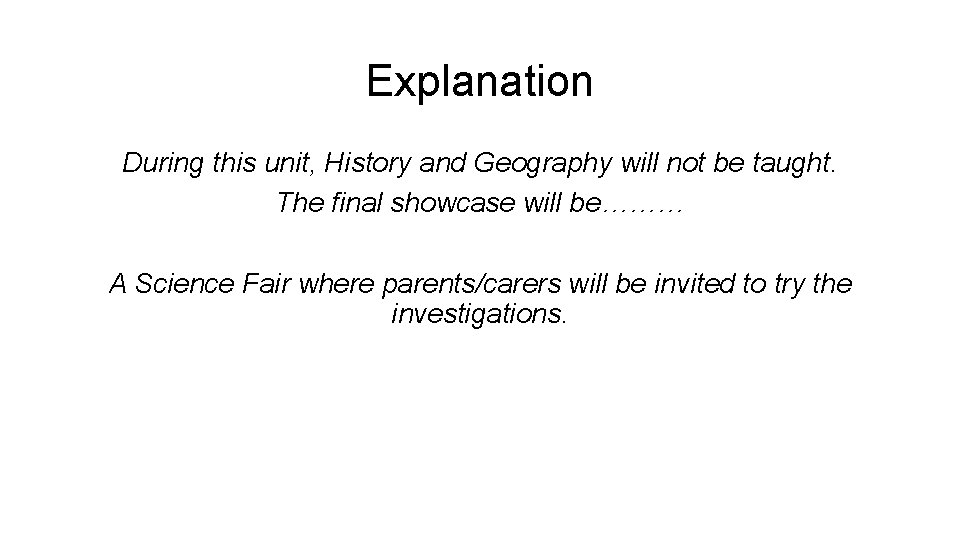 Explanation

During this unit, History and Geography will not be taught.
The final showcase will be………

A Science Fair where parents/carers will be invited to try the investigations.